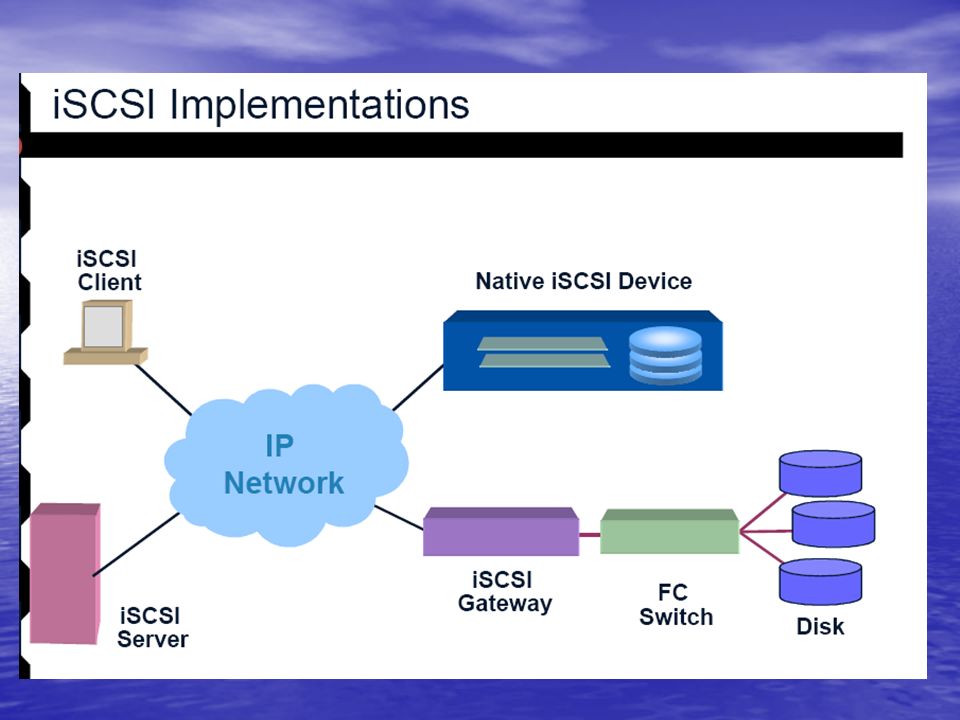 iSCSI Implementations

iSCSI Client

Native iSCSI Device

IP Network

iSCSI Server

iSCSI Gateway

FC Switch

Disk